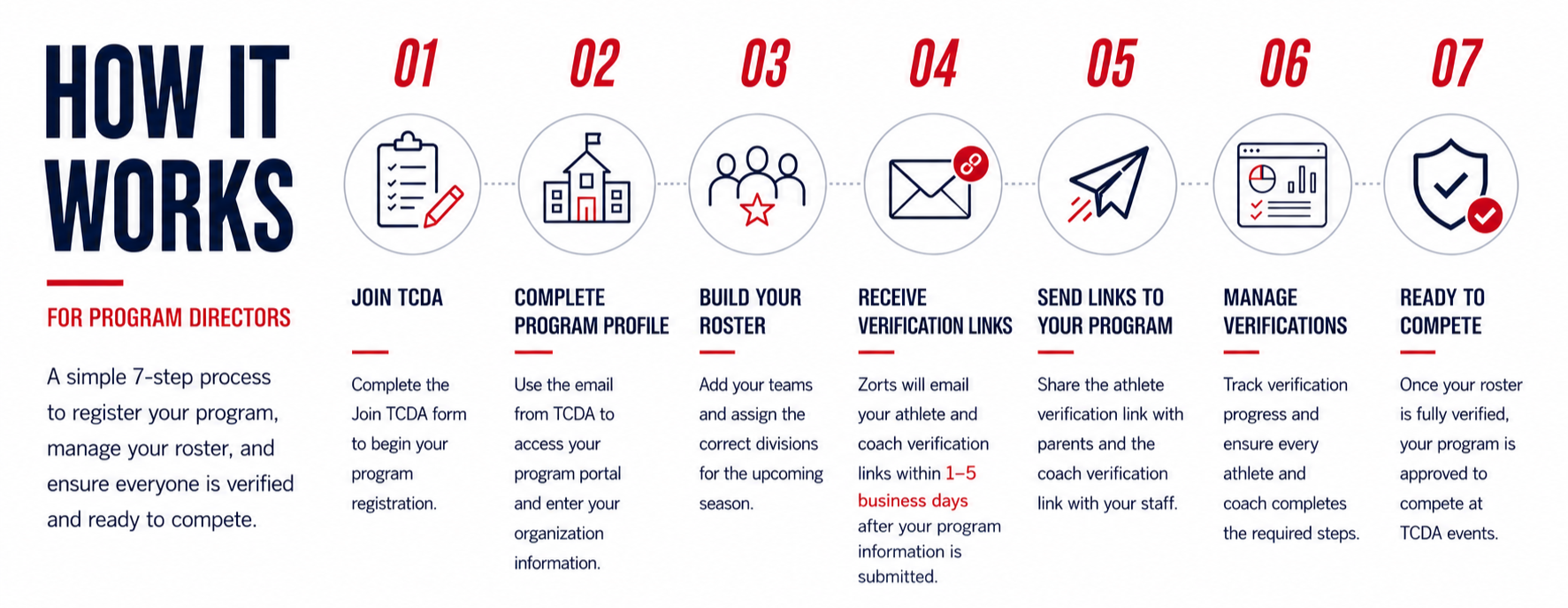 HOW IT WORKS

FOR PROGRAM DIRECTORS

A simple 7-step process to register your program, manage your roster, and ensure everyone is verified and ready to compete.

01

JOIN TCDA

Complete the Join TCDA form to begin your program registration.

02

COMPLETE PROGRAM PROFILE

Use the email from TCDA to access your program portal and enter your organization information.

03

BUILD YOUR ROSTER

Add your teams and assign the correct divisions for the upcoming season.

04

RECEIVE VERIFICATION LINKS

Zorts will email your athlete and coach verification links within 1–5 business days after your program information is submitted.

05

SEND LINKS TO YOUR PROGRAM

Share the athlete verification link with parents and the coach verification link with your staff.

06

MANAGE VERIFICATIONS

Track verification progress and ensure every athlete and coach completes the required steps.

07

READY TO COMPETE

Once your roster is fully verified, your program is approved to compete at TCDA events.